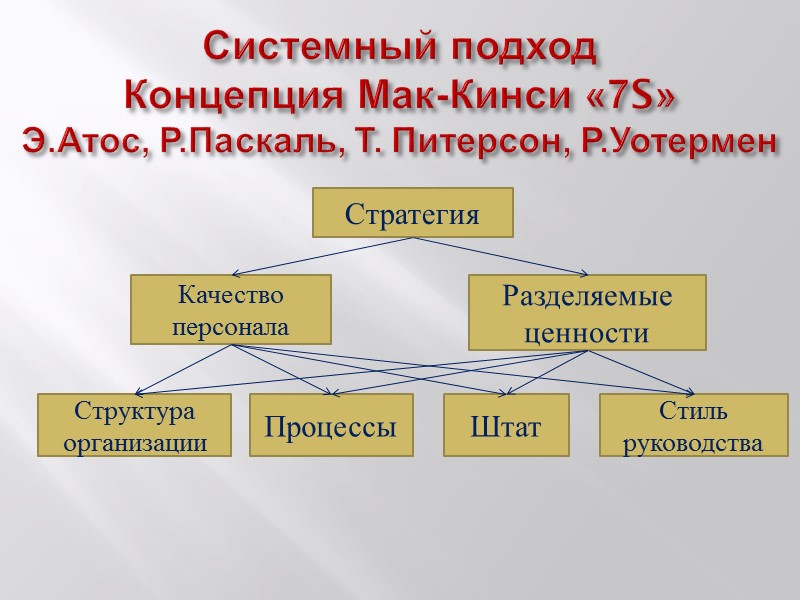 Системный подход
Концепция Мак-Кинси «7S»
Э.Атос, Р.Паскаль, Т. Питерсон, Р.Уотермен

Стратегия

Качество персонала

Разделяемые ценности

Структура организации

Процессы

Штат

Стиль руководства